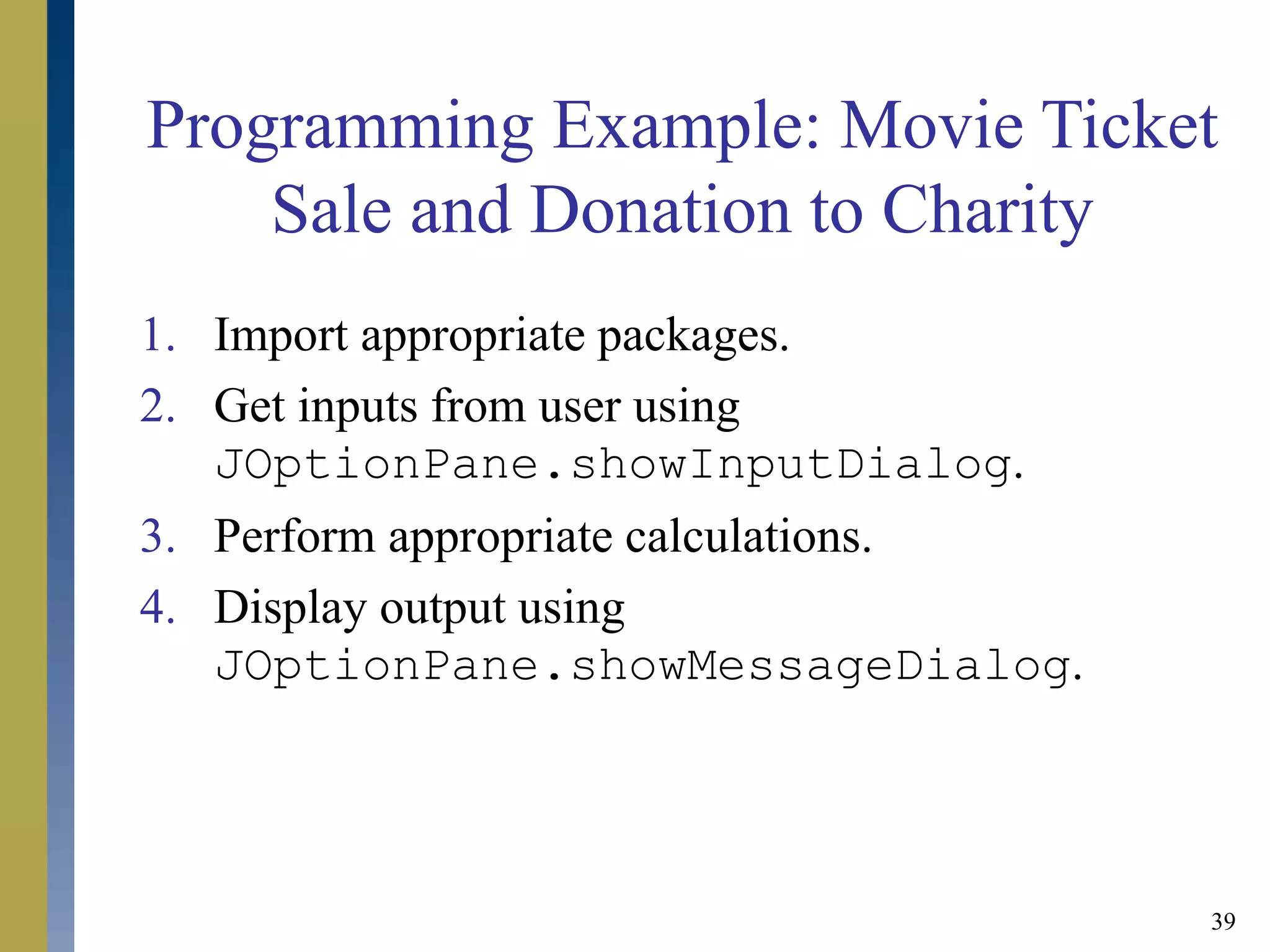 Programming Example: Movie Ticket Sale and Donation to Charity

1. Import appropriate packages.
2. Get inputs from user using JOptionPane.showInputDialog.
3. Perform appropriate calculations.
4. Display output using JOptionPane.showMessageDialog.

39